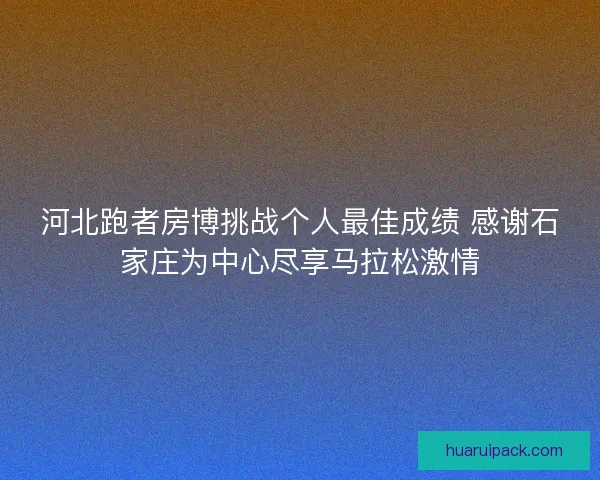 河北跑者房博挑战个人最佳成绩 感谢石家庄为中心尽享马拉松激情

huaruipack.com